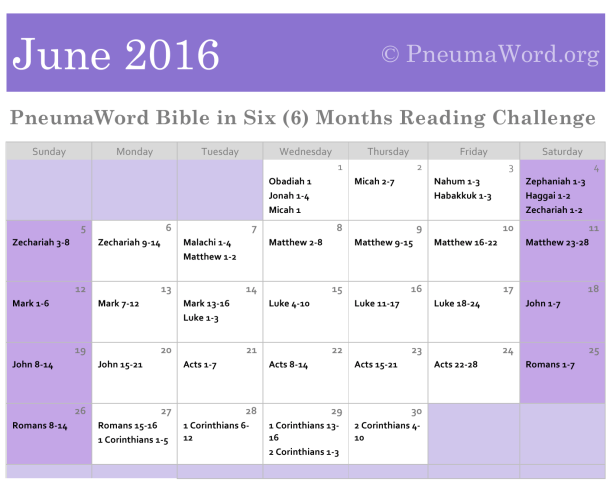 June 2016 © PneumaWord.org

PneumaWord Bible in Six (6) Months Reading Challenge

| Sunday | Monday | Tuesday | Wednesday | Thursday | Friday | Saturday |
|---|---|---|---|---|---|---|
| | | | 1 Obadiah 1 Jonah 1-4 Micah 1 | 2 Micah 2-7 | 3 Nahum 1-3 Habakkuk 1-3 | 4 Zephaniah 1-3 Haggai 1-2 Zechariah 1-2 |
| 5 Zechariah 3-8 | 6 Zechariah 9-14 | 7 Malachi 1-4 Matthew 1-2 | 8 Matthew 2-8 | 9 Matthew 9-15 | 10 Matthew 16-22 | 11 Matthew 23-28 |
| 12 Mark 1-6 | 13 Mark 7-12 | 14 Mark 13-16 Luke 1-3 | 15 Luke 4-10 | 16 Luke 11-17 | 17 Luke 18-24 | 18 John 1-7 |
| 19 John 8-14 | 20 John 15-21 | 21 Acts 1-7 | 22 Acts 8-14 | 23 Acts 15-21 | 24 Acts 22-28 | 25 Romans 1-7 |
| 26 Romans 8-14 | 27 Romans 15-16 1 Corinthians 1-5 | 28 1 Corinthians 6-12 | 29 1 Corinthians 13-16 2 Corinthians 1-3 | 30 2 Corinthians 4-10 | | |